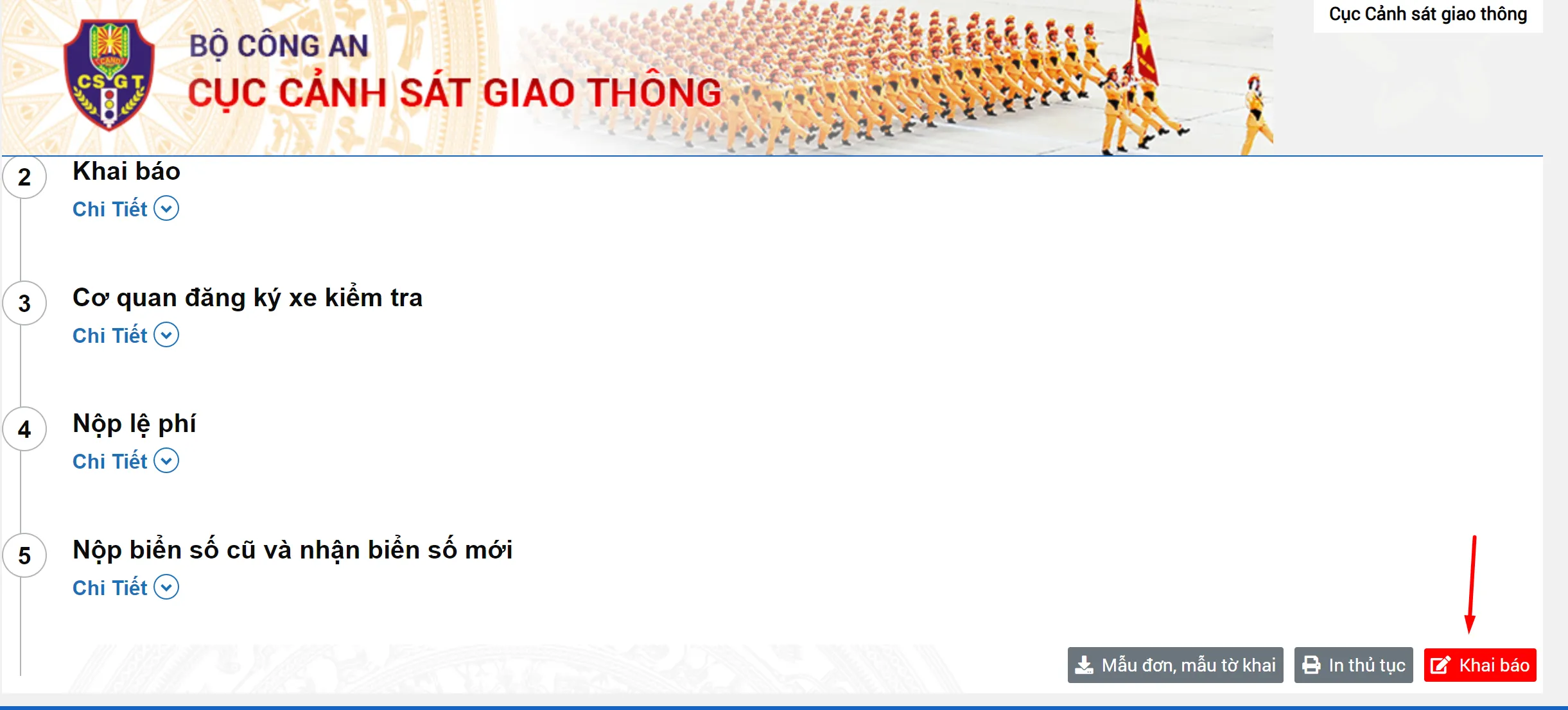 CSGT
BỘ CÔNG AN
CỤC CẢNH SÁT GIAO THÔNG
Cục Cảnh sát giao thông

2
Khai báo
Chi Tiết

3
Cơ quan đăng ký xe kiểm tra
Chi Tiết

4
Nộp lệ phí
Chi Tiết

5
Nộp biển số cũ và nhận biển số mới
Chi Tiết

Mẫu đơn, mẫu tờ khai
In thủ tục
Khai báo